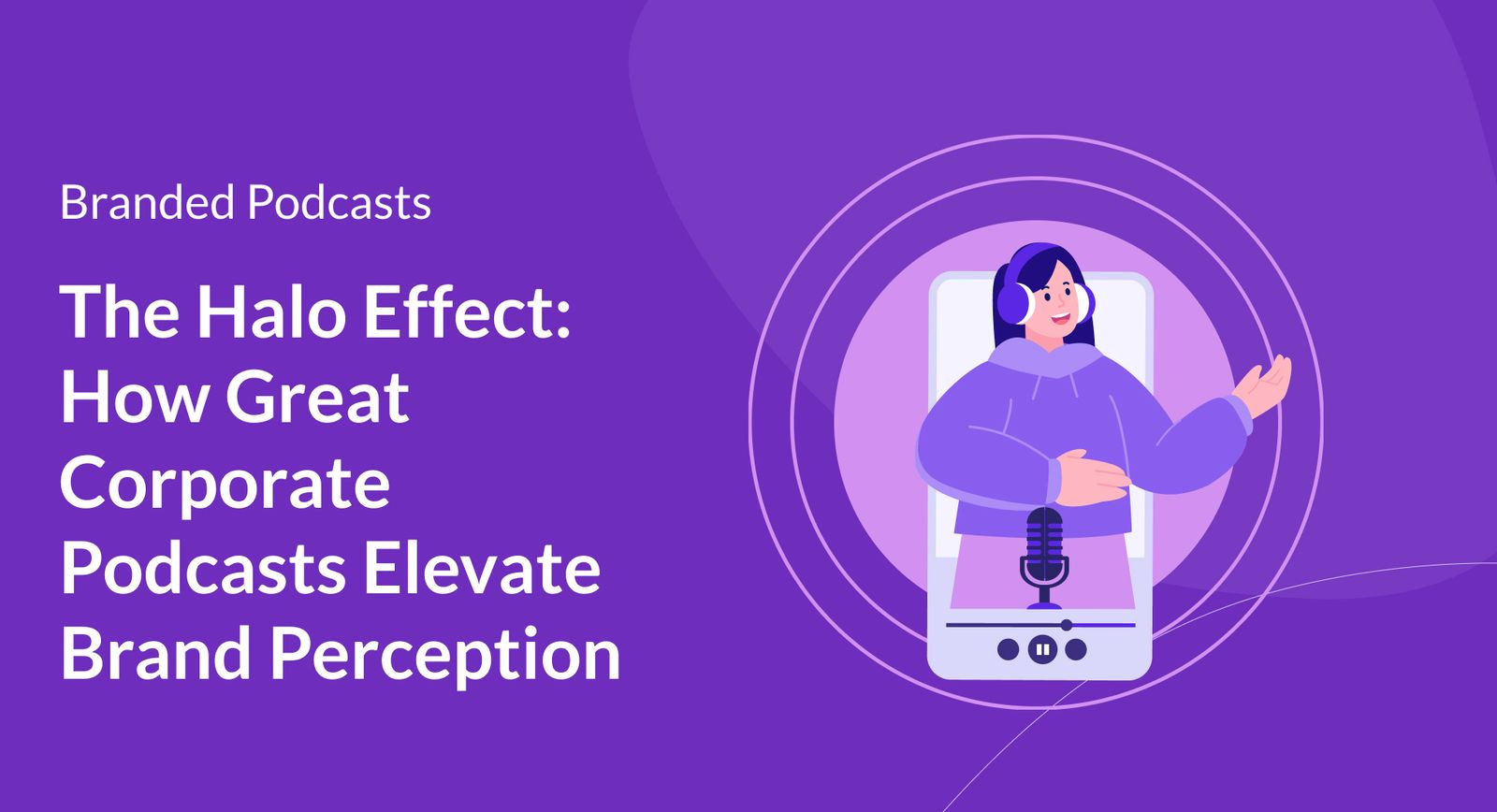 Branded Podcasts

The Halo Effect: How Great Corporate Podcasts Elevate Brand Perception